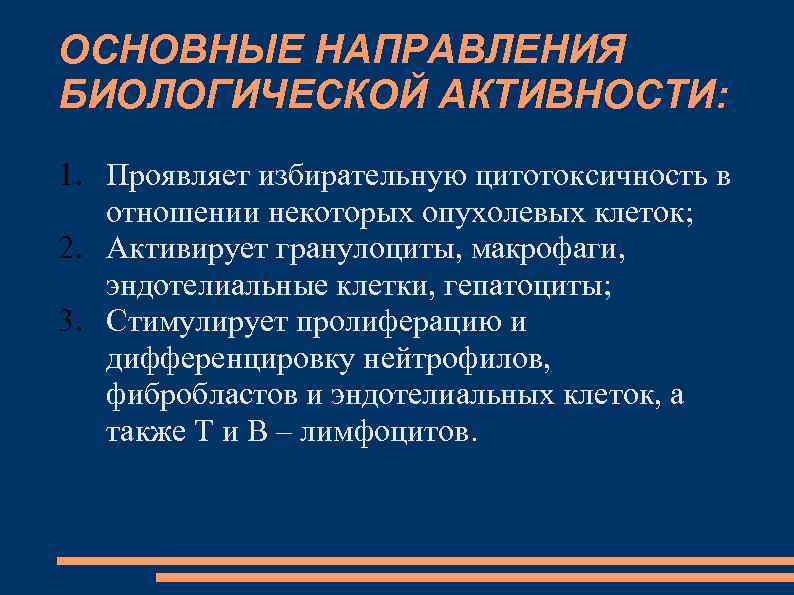 ОСНОВНЫЕ НАПРАВЛЕНИЯ БИОЛОГИЧЕСКОЙ АКТИВНОСТИ:

1. Проявляет избирательную цитотоксичность в отношении некоторых опухолевых клеток;
2. Активирует гранулоциты, макрофаги, эндотелиальные клетки, гепатоциты;
3. Стимулирует пролиферацию и дифференцировку нейтрофилов, фибробластов и эндотелиальных клеток, а также Т и В – лимфоцитов.